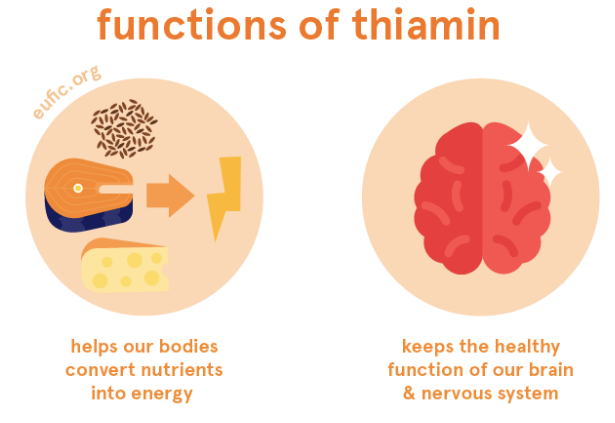 functions of thiamin

eufic.org

helps our bodies convert nutrients into energy

keeps the healthy function of our brain & nervous system